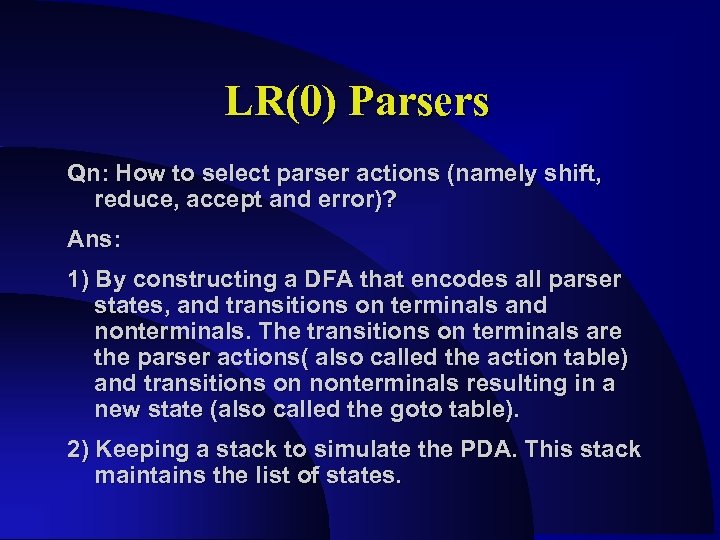 LR(0) Parsers

Qn: How to select parser actions (namely shift, reduce, accept and error)?

Ans:

1) By constructing a DFA that encodes all parser states, and transitions on terminals and nonterminals. The transitions on terminals are the parser actions( also called the action table) and transitions on nonterminals resulting in a new state (also called the goto table).

2) Keeping a stack to simulate the PDA. This stack maintains the list of states.